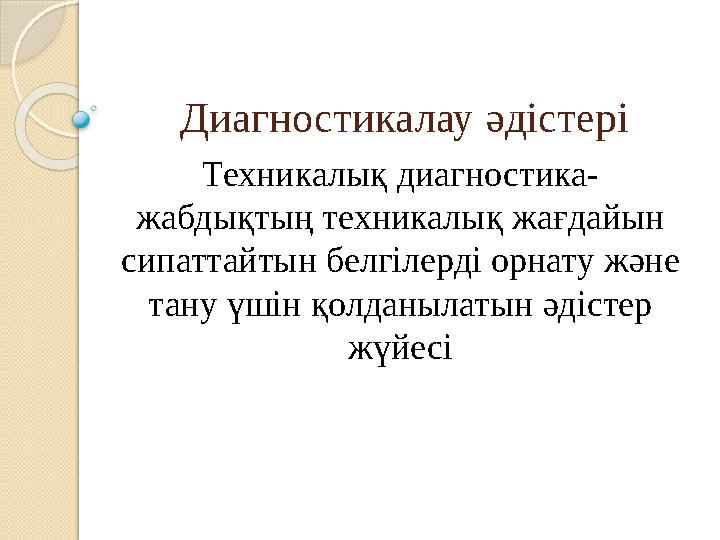 Диагностикалау әдістері

Техникалық диагностика- жабдықтың техникалық жағдайын сипаттайтын белгілерді орнату және тану үшін қолданылатын әдістер жүйесі